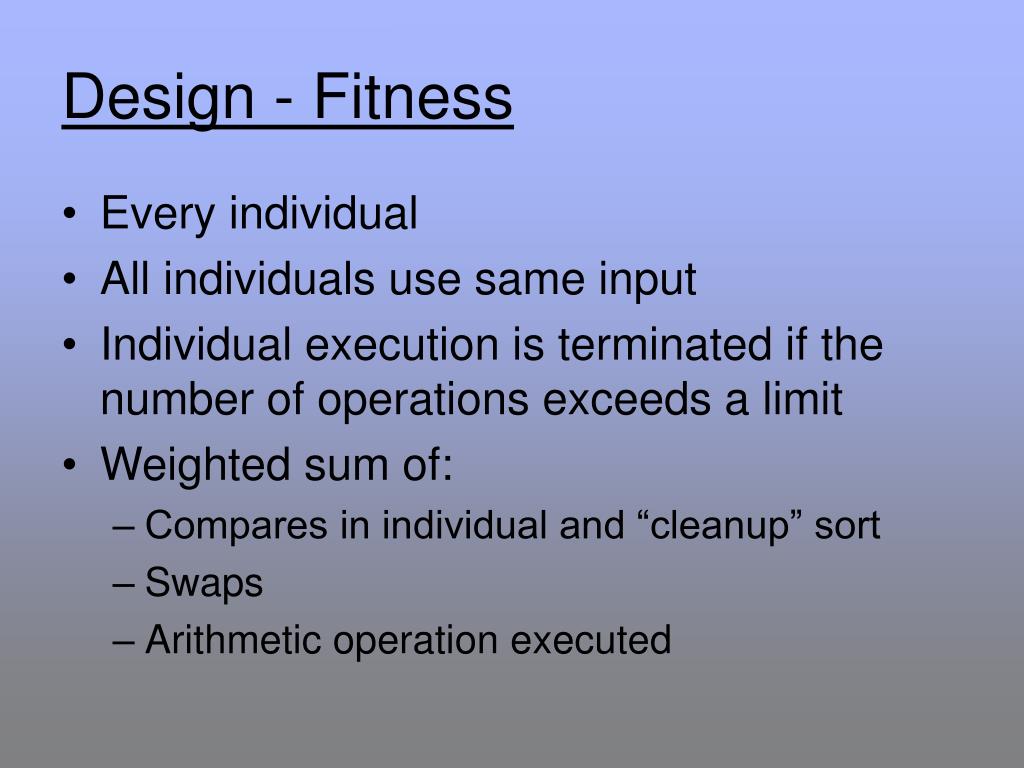 Design - Fitness

• Every individual
• All individuals use same input
• Individual execution is terminated if the number of operations exceeds a limit
• Weighted sum of:
– Compares in individual and “cleanup” sort
– Swaps
– Arithmetic operation executed